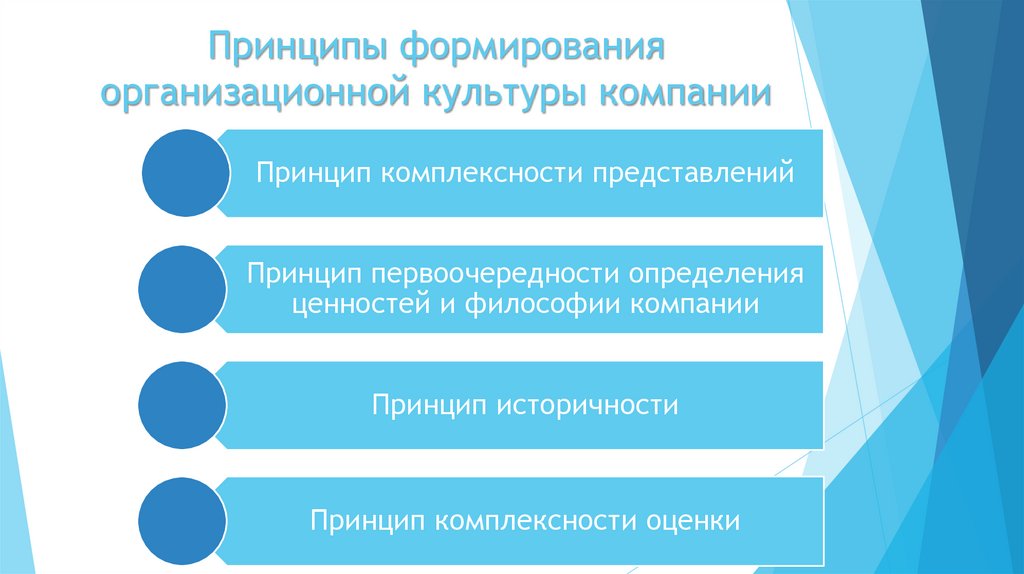 Принципы формирования организационной культуры компании

Принцип комплексности представлений

Принцип первоочередности определения ценностей и философии компании

Принцип историчности

Принцип комплексности оценки